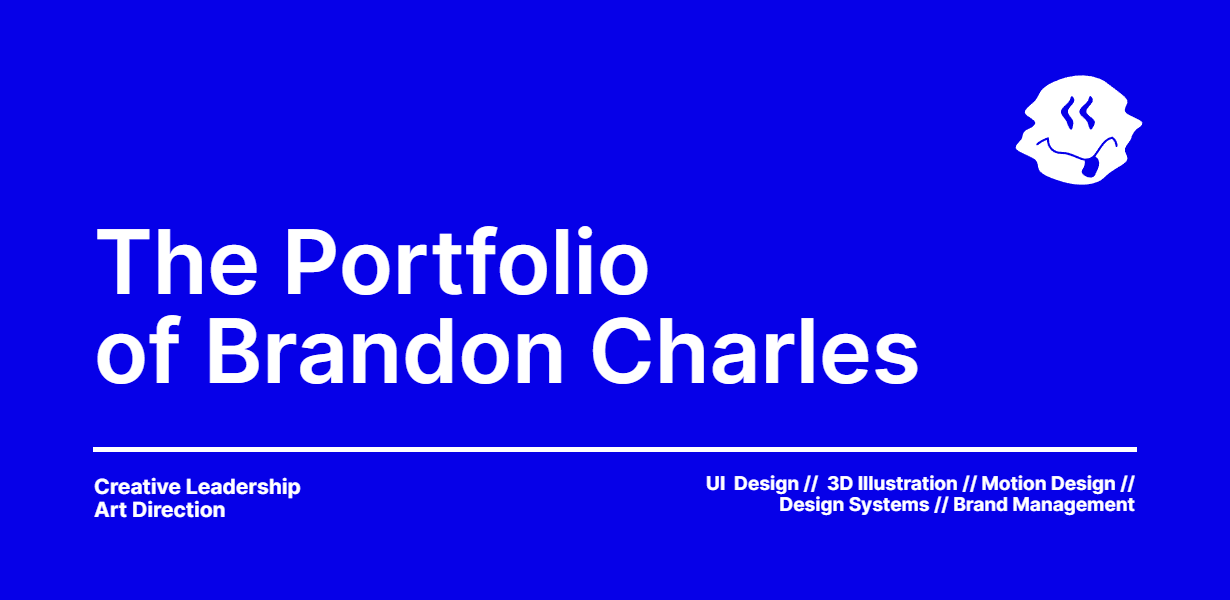 The Portfolio of Brandon Charles

Creative Leadership
Art Direction

UI Design // 3D Illustration // Motion Design //
Design Systems // Brand Management